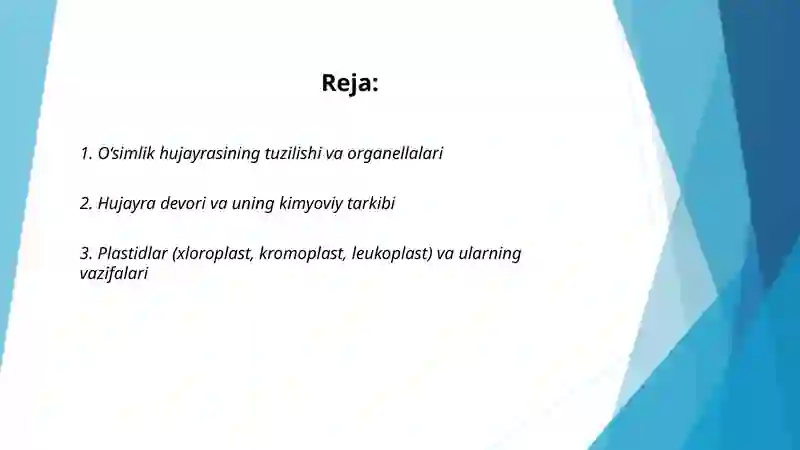 Reja:

1. O'simlik hujayrasining tuzilishi va organellalari

2. Hujayra devori va uning kimyoviy tarkibi

3. Plastidlar (xloroplast, kromoplast, leukoplast) va ularning vazifalari